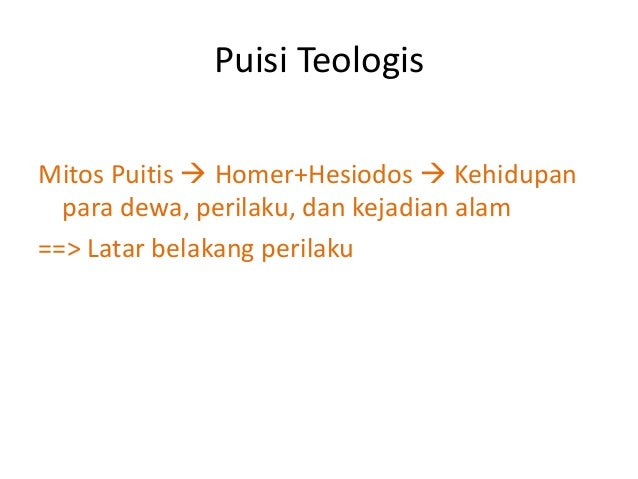 Puisi Teologis

Mitos Puitis → Homer+Hesiodos → Kehidupan para dewa, perilaku, dan kejadian alam

==> Latar belakang perilaku